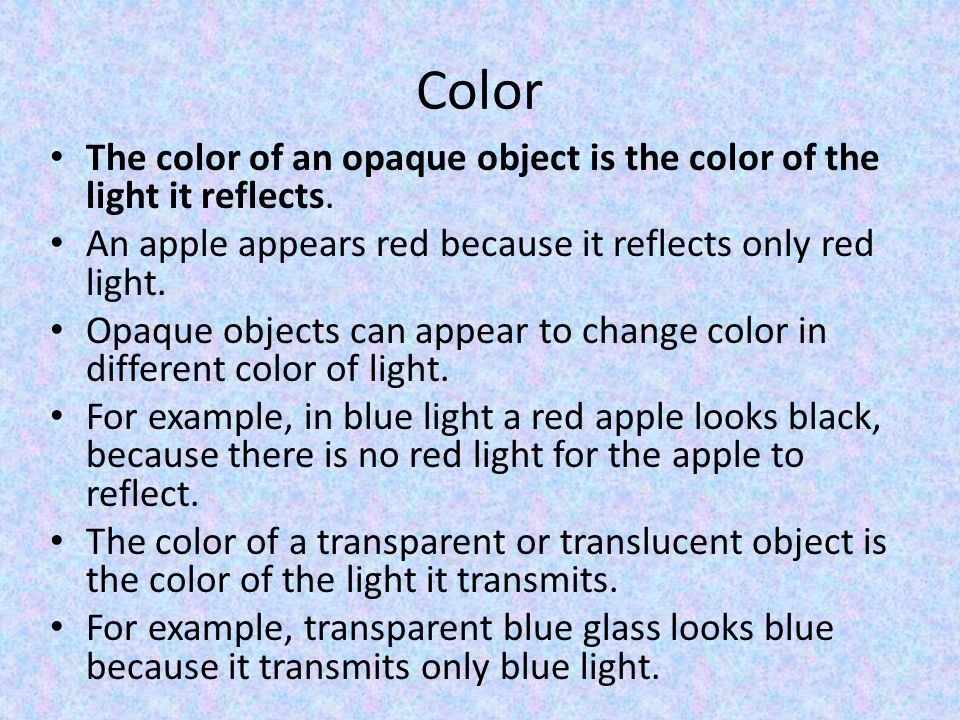 Color

• The color of an opaque object is the color of the light it reflects.
• An apple appears red because it reflects only red light.
• Opaque objects can appear to change color in different color of light.
• For example, in blue light a red apple looks black, because there is no red light for the apple to reflect.
• The color of a transparent or translucent object is the color of the light it transmits.
• For example, transparent blue glass looks blue because it transmits only blue light.